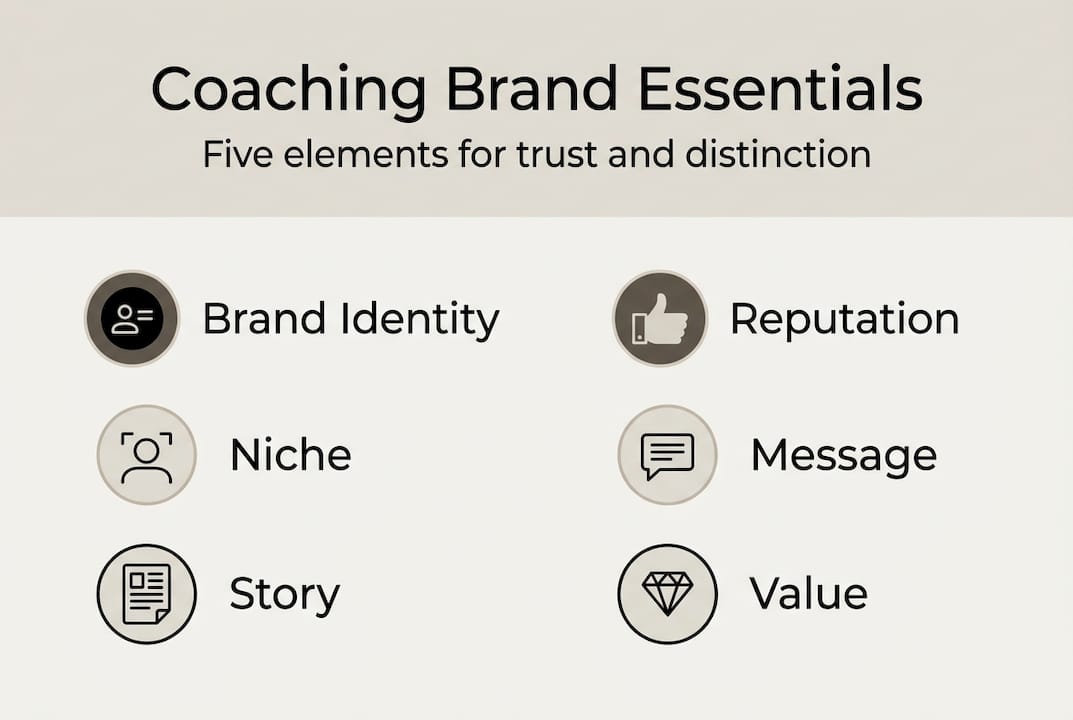 Coaching Brand Essentials

Five elements for trust and distinction

Brand Identity

Niche

Story

Reputation

Message

Value